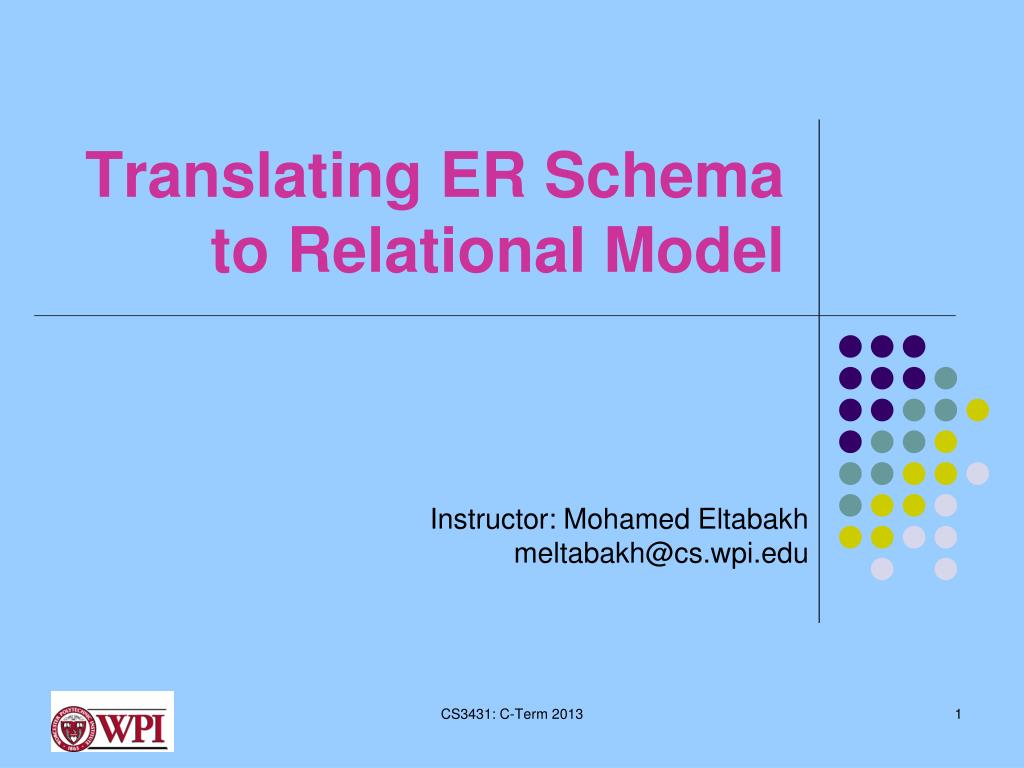 Translating ER Schema to Relational Model

Instructor: Mohamed Eltabakh
meltabakh@cs.wpi.edu

WPI

CS3431: C-Term 2013

1